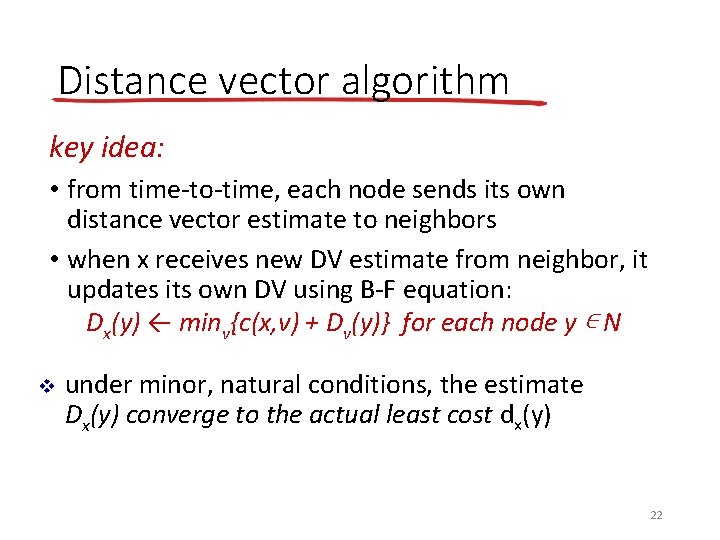 Distance vector algorithm

key idea:

• from time-to-time, each node sends its own distance vector estimate to neighbors

• when x receives new DV estimate from neighbor, it updates its own DV using B-F equation:

$D_x(y) \leftarrow min_v\{c(x,v) + D_v(y)\}$ for each node $y \in N$

❖ under minor, natural conditions, the estimate $D_x(y)$ converge to the actual least cost $d_x(y)$

22